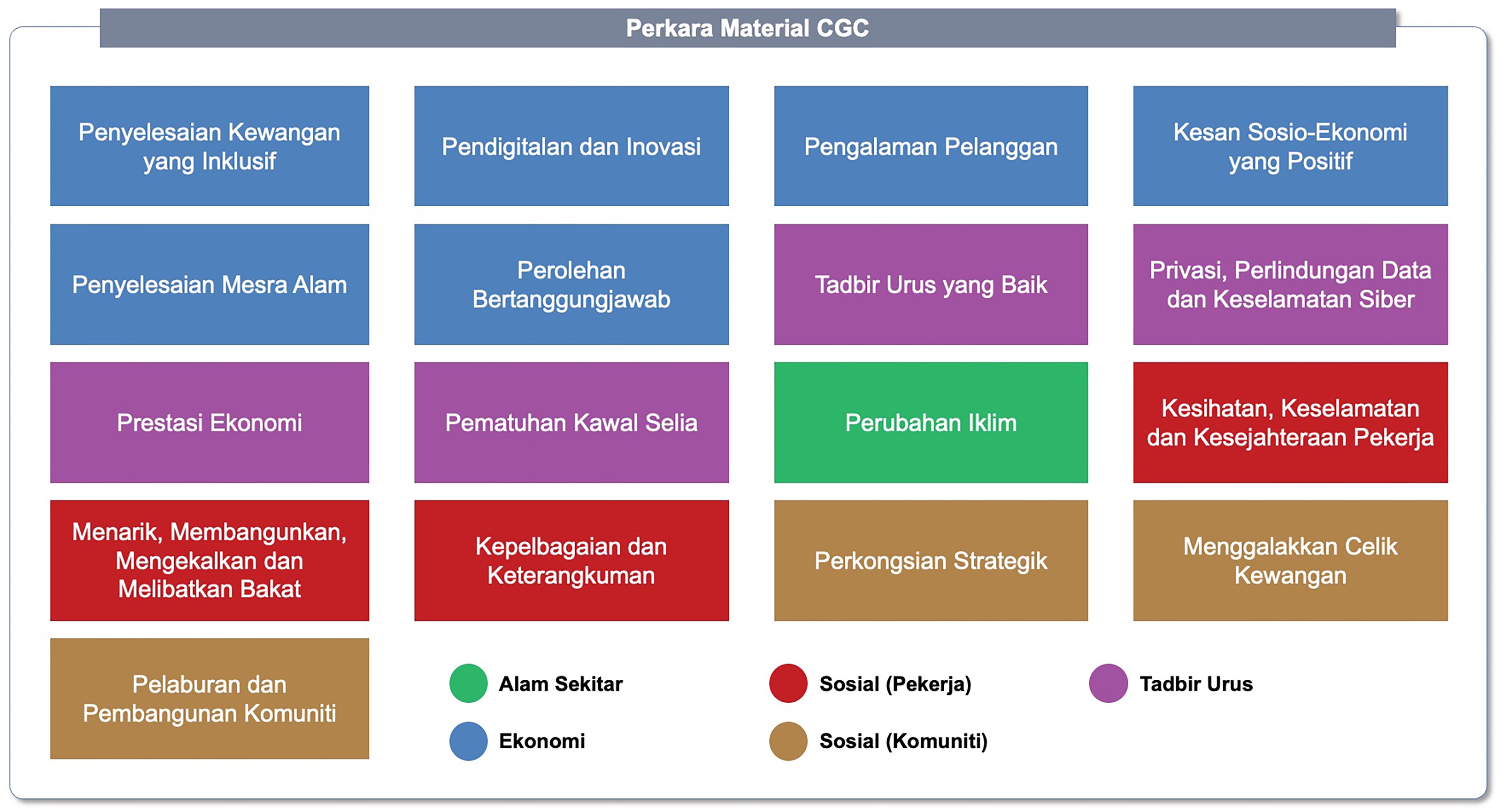 Perkara Material CGC

Penyelesaian Kewangan yang Inklusif

Pendigitalan dan Inovasi

Pengalaman Pelanggan

Kesan Sosio-Ekonomi yang Positif

Penyelesaian Mesra Alam

Perolehan Bertanggungjawab

Tadbir Urus yang Baik

Privasi, Perlindungan Data dan Keselamatan Siber

Prestasi Ekonomi

Pematuhan Kawal Selia

Perubahan Iklim

Kesihatan, Keselamatan dan Kesejahteraan Pekerja

Menarik, Membangunkan, Mengekalkan dan Melibatkan Bakat

Kepelbagaian dan Keterangkuman

Perkongsian Strategik

Menggalakkan Celik Kewangan

Pelaburan dan Pembangunan Komuniti

Alam Sekitar

Sosial (Pekerja)

Tadbir Urus

Ekonomi

Sosial (Komuniti)